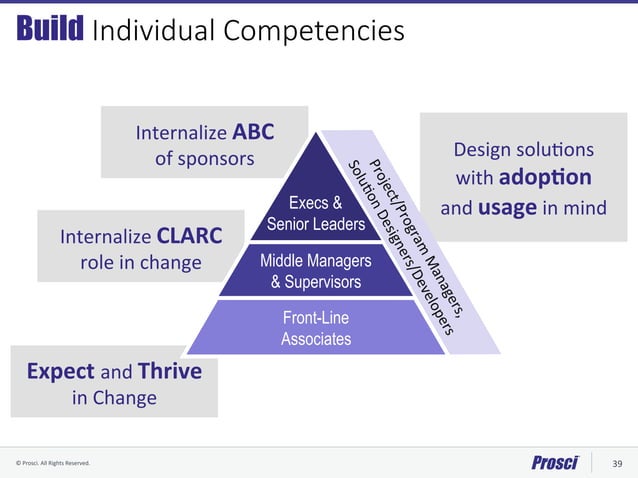 Build Individual Competencies

Internalize ABC of sponsors

Internalize CLARC role in change

Expect and Thrive in Change

Execs & Senior Leaders

Middle Managers & Supervisors

Front-Line Associates

Project/Program Managers, Solution Designers/Developers

Design solutions with adoption and usage in mind

© Prosci. All Rights Reserved.

Prosci

39